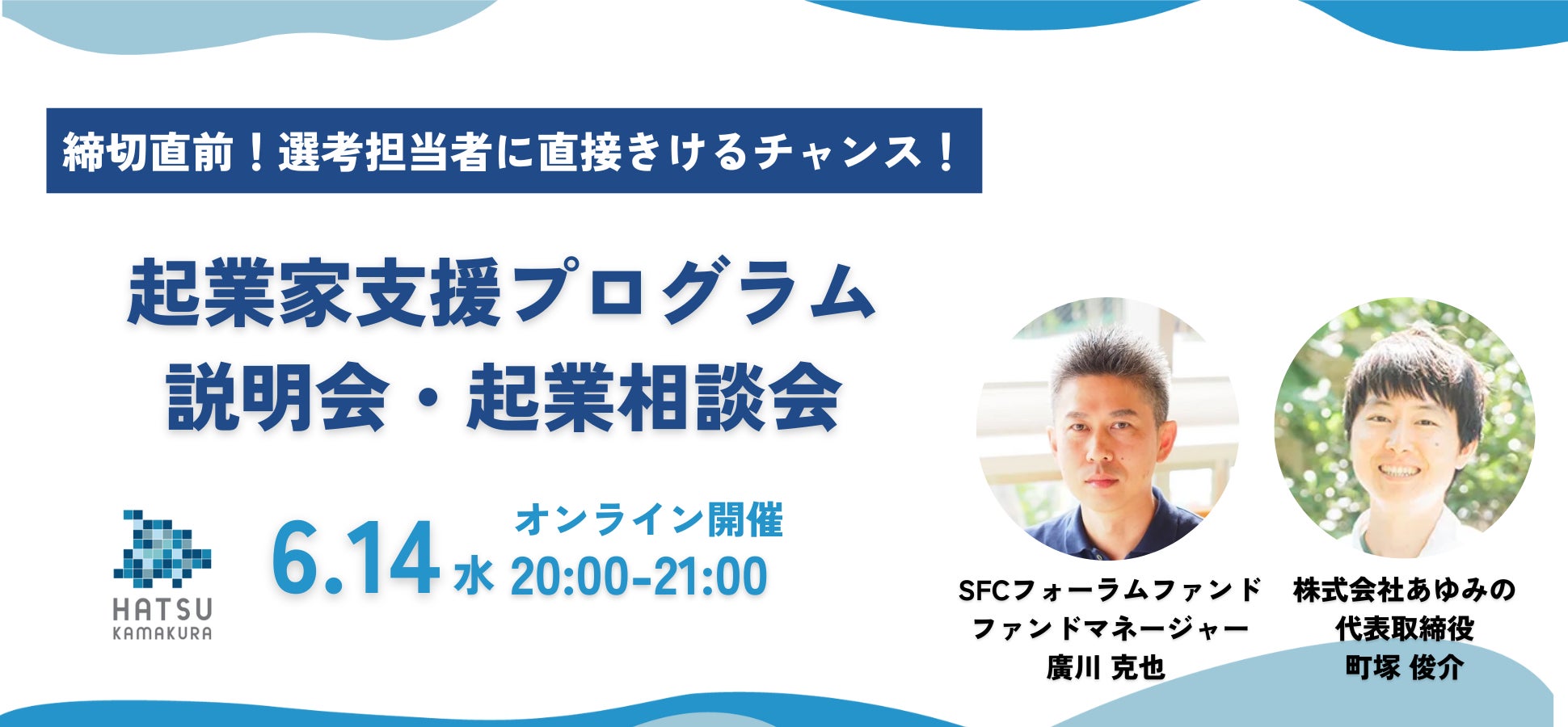 締切直前！選考担当者に直接きけるチャンス！

起業家支援プログラム
説明会・起業相談会

HATSU
KAMAKURA

6.14 水

オンライン開催
20:00-21:00

SFCフォーラムファンド
ファンドマネージャー
廣川 克也

株式会社あゆみの
代表取締役
町塚 俊介